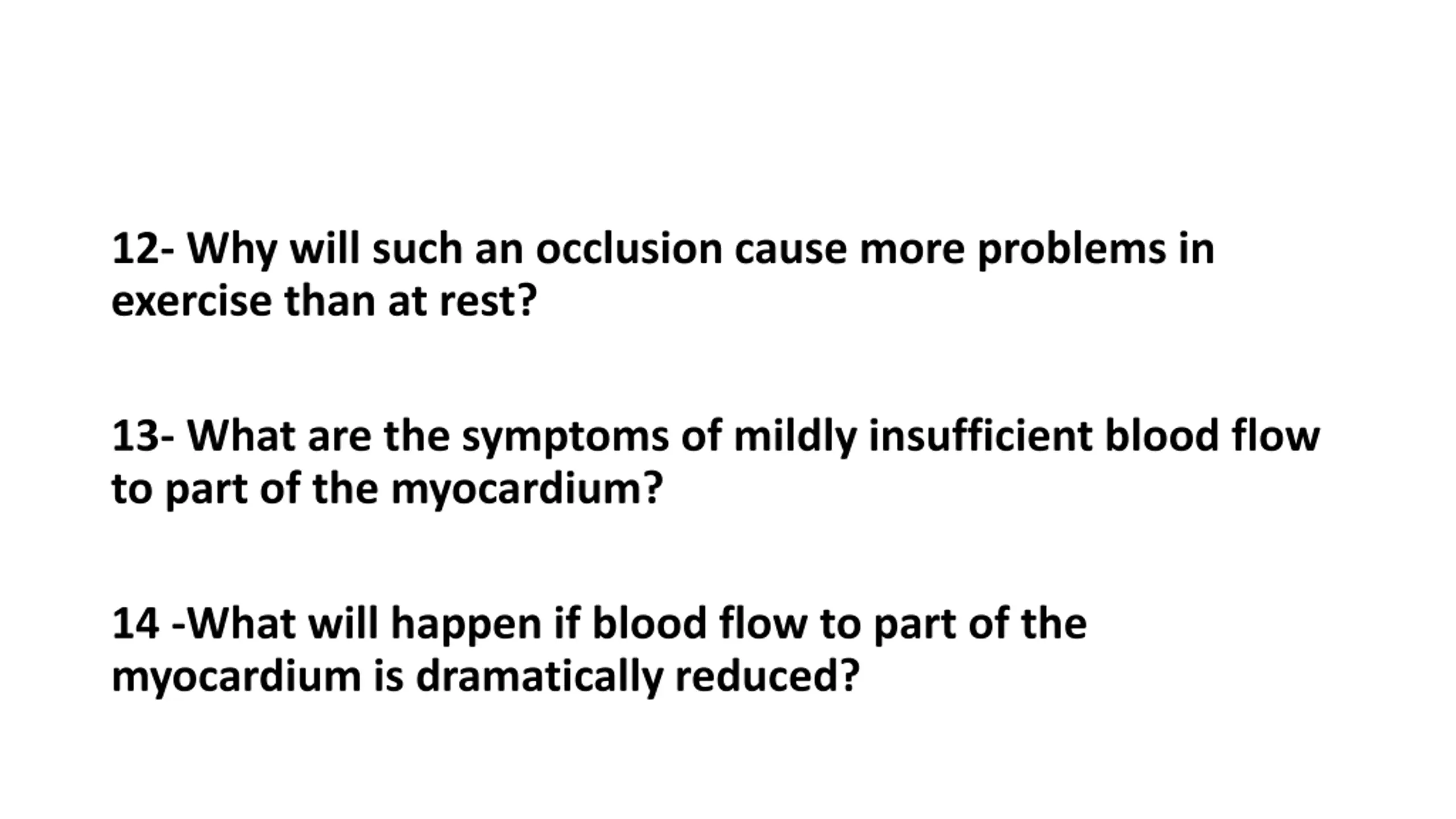 12- Why will such an occlusion cause more problems in exercise than at rest?

13- What are the symptoms of mildly insufficient blood flow to part of the myocardium?

14 -What will happen if blood flow to part of the myocardium is dramatically reduced?